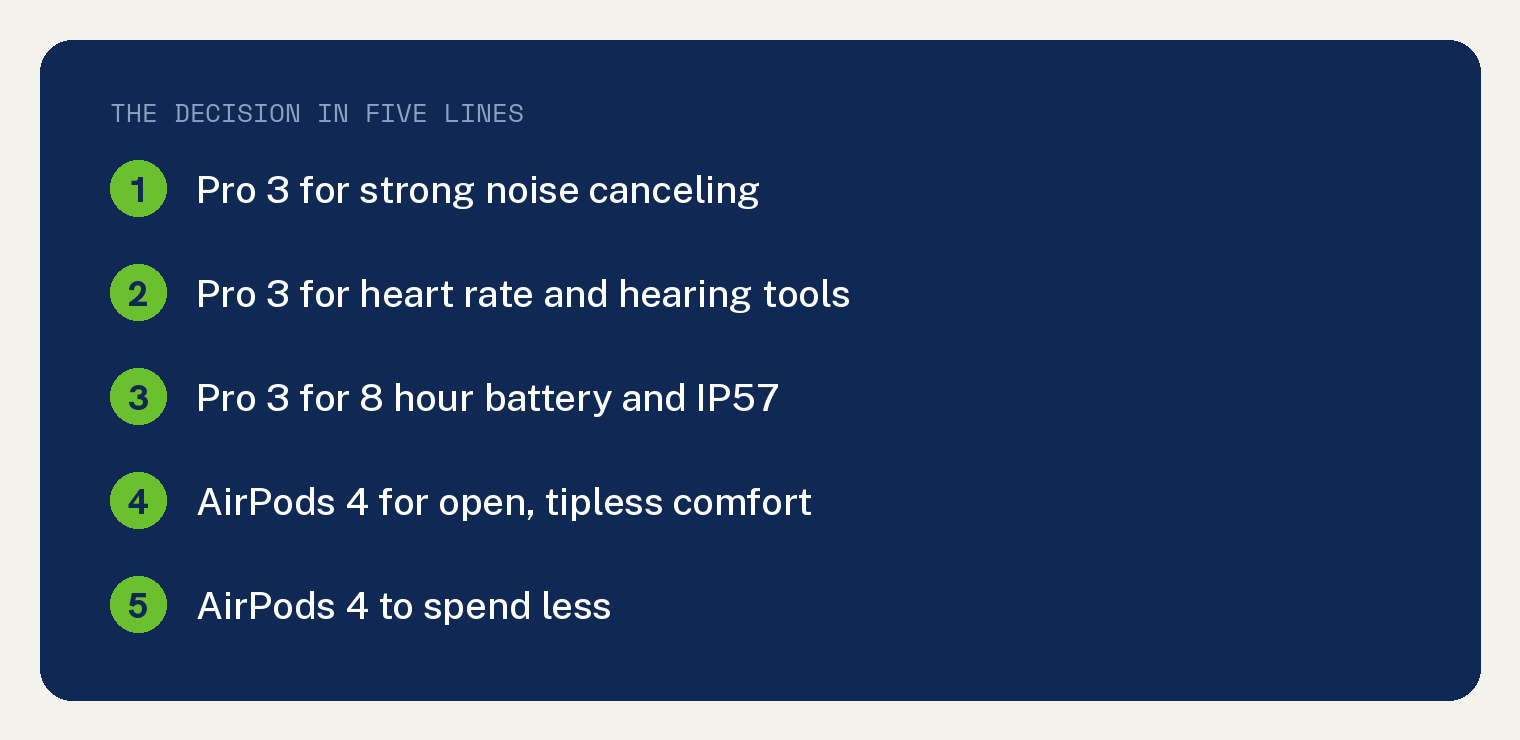 THE DECISION IN FIVE LINES

1 Pro 3 for strong noise canceling

2 Pro 3 for heart rate and hearing tools

3 Pro 3 for 8 hour battery and IP57

4 AirPods 4 for open, tipless comfort

5 AirPods 4 to spend less